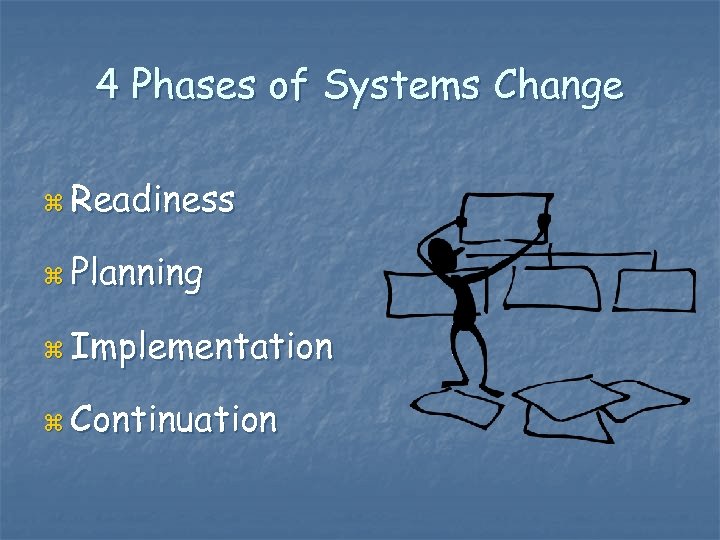 4 Phases of Systems Change

⌘ Readiness

⌘ Planning

⌘ Implementation

⌘ Continuation